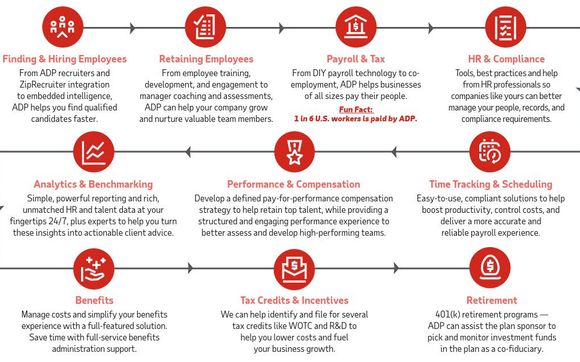 Finding & Hiring Employees
From ADP recruiters and ZipRecruiter integration to embedded intelligence, ADP helps you find qualified candidates faster.

Retaining Employees
From employee training, development, and engagement to manager coaching and assessments, ADP can help your company grow and nurture valuable team members.

Payroll & Tax
From DIY payroll technology to co-employment, ADP helps businesses of all sizes pay their people.

Fun Fact:
1 in 6 U.S. workers is paid by ADP.

HR & Compliance
Tools, best practices and help from HR professionals so companies like yours can better manage your people, records, and compliance requirements.

Analytics & Benchmarking
Simple, powerful reporting and rich, unmatched HR and talent data at your fingertips 24/7, plus experts to help you turn these insights into actionable client advice.

Performance & Compensation
Develop a defined pay-for-performance compensation strategy to help retain top talent, while providing a structured and engaging performance experience to better assess and develop high-performing teams.

Time Tracking & Scheduling
Easy-to-use, compliant solutions to help boost productivity, control costs, and deliver a more accurate and reliable payroll experience.

Benefits
Manage costs and simplify your benefits experience with a full-featured solution. Save time with full-service benefits administration support.

Tax Credits & Incentives
We can help identify and file for several tax credits like WOTC and R&D to help you lower costs and fuel your business growth.

Retirement
401(k) retirement programs — ADP can assist the plan sponsor to pick and monitor investment funds in the plan as a co-fiduciary.